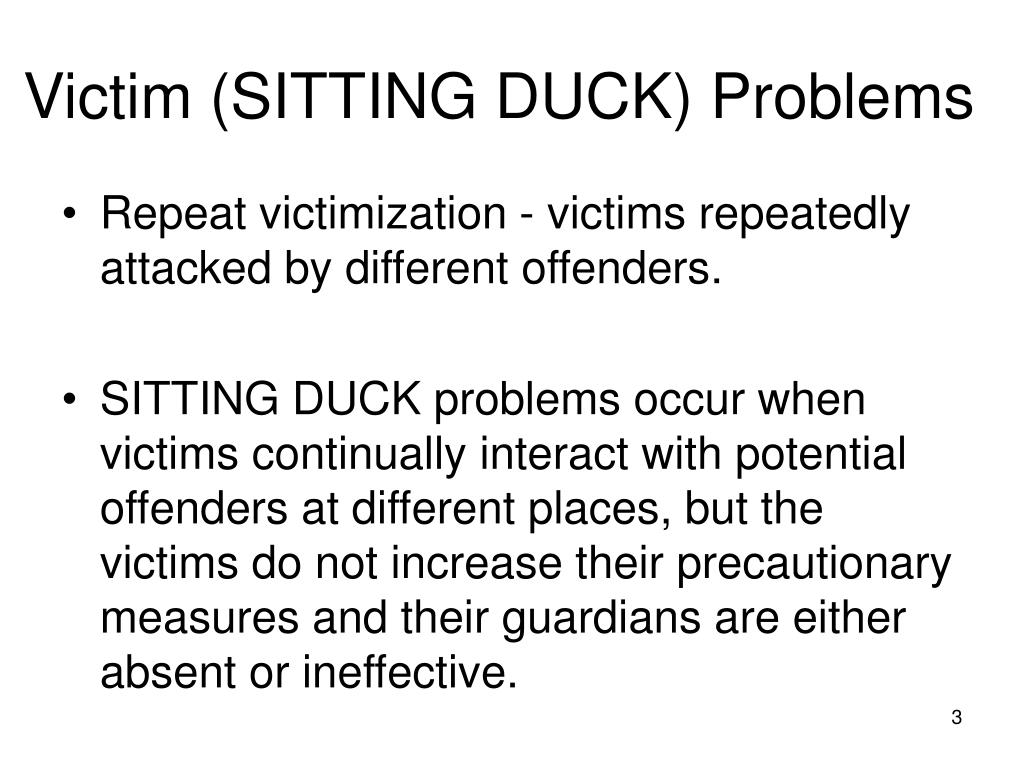 Victim (SITTING DUCK) Problems

• Repeat victimization - victims repeatedly attacked by different offenders.

• SITTING DUCK problems occur when victims continually interact with potential offenders at different places, but the victims do not increase their precautionary measures and their guardians are either absent or ineffective.

3